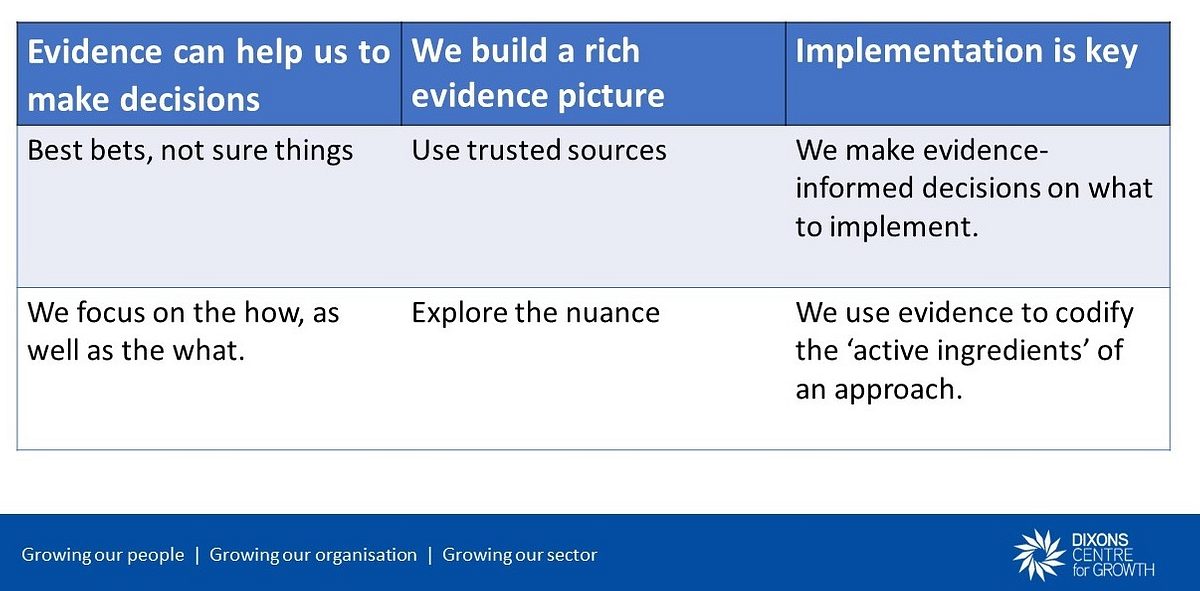 | Evidence can help us to make decisions | We build a rich evidence picture | Implementation is key |
|---|---|---|
| Best bets, not sure things | Use trusted sources | We make evidence-informed decisions on what to implement. |
| We focus on the how, as well as the what. | Explore the nuance | We use evidence to codify the ‘active ingredients’ of an approach. |

Growing our people | Growing our organisation | Growing our sector

DIXONS CENTRE for GROWTH